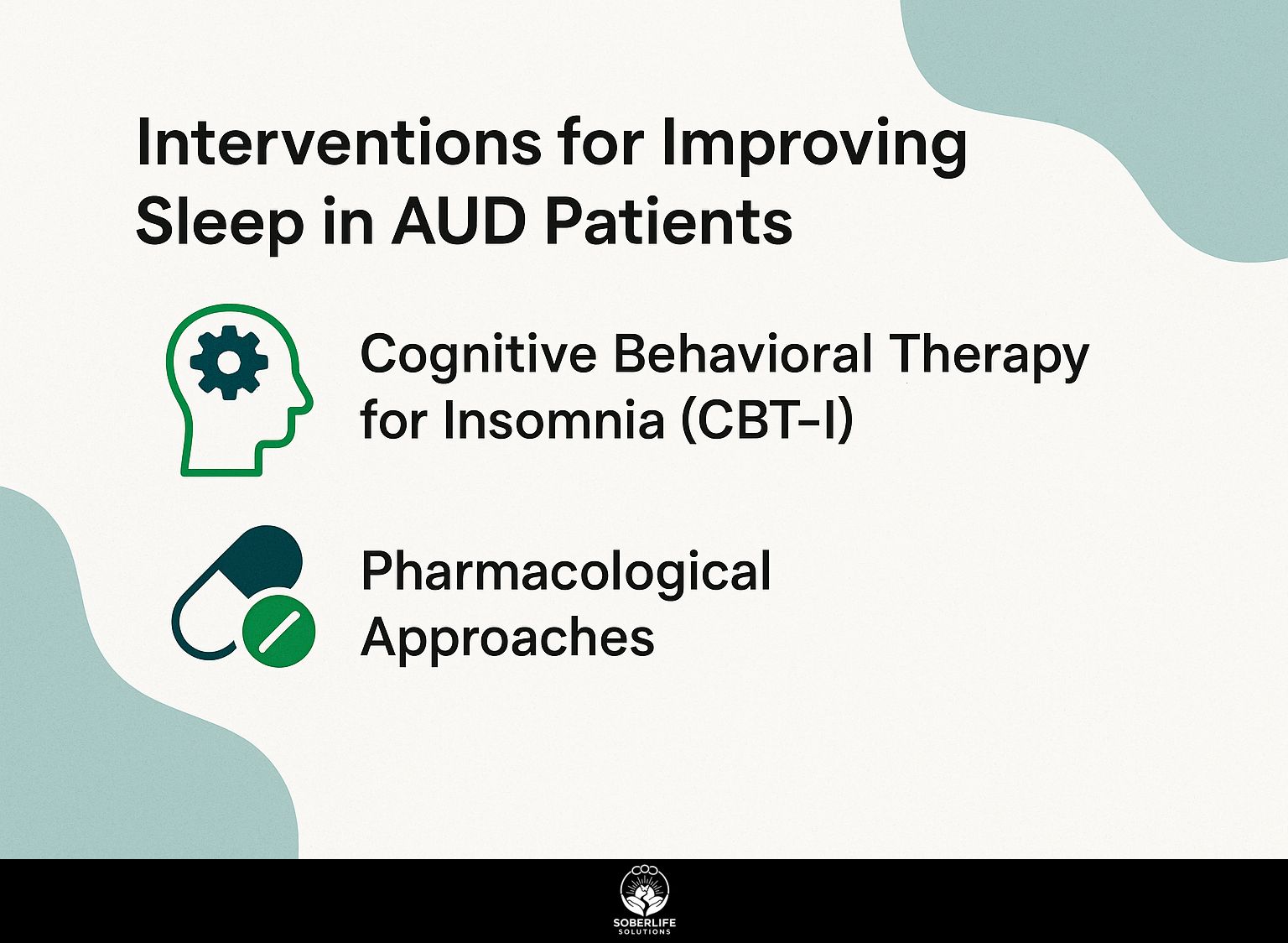 Interventions for Improving Sleep in AUD Patients

Cognitive Behavioral Therapy for Insomnia (CBT-I)

Pharmacological Approaches

SOBERLIFE
SOLUTIONS